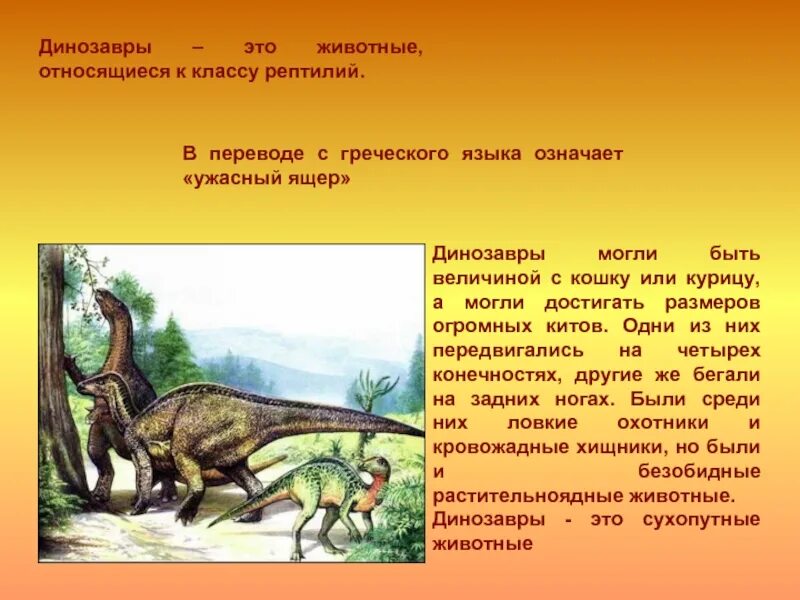 Динозавры – это животные, относящиеся к классу рептилий.

В переводе с греческого языка означает «ужасный ящер»

Динозавры могли быть величиной с кошку или курицу, а могли достигать размеров огромных китов. Одни из них передвигались на четырех конечностях, другие же бегали на задних ногах. Были среди них ловкие охотники и кровожадные хищники, но были и безобидные растительноядные животные.
Динозавры - это сухопутные животные